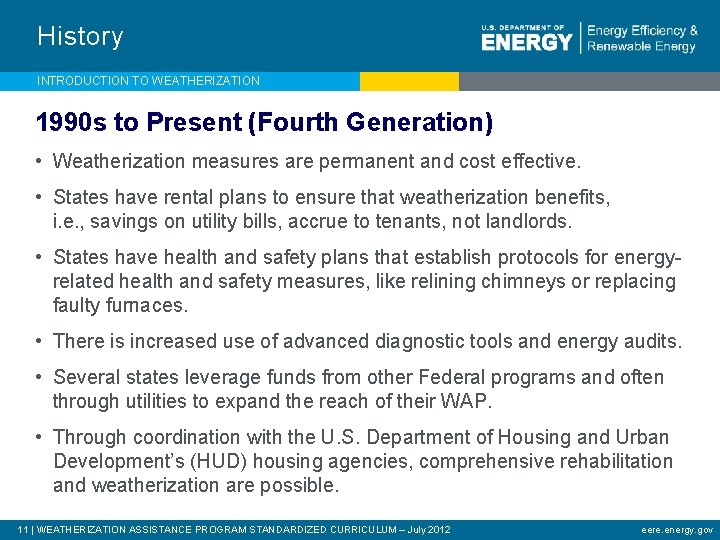 History

U.S. DEPARTMENT OF ENERGY | Energy Efficiency & Renewable Energy

INTRODUCTION TO WEATHERIZATION

1990s to Present (Fourth Generation)

• Weatherization measures are permanent and cost effective.

• States have rental plans to ensure that weatherization benefits, i.e., savings on utility bills, accrue to tenants, not landlords.

• States have health and safety plans that establish protocols for energy-related health and safety measures, like relining chimneys or replacing faulty furnaces.

• There is increased use of advanced diagnostic tools and energy audits.

• Several states leverage funds from other Federal programs and often through utilities to expand the reach of their WAP.

• Through coordination with the U.S. Department of Housing and Urban Development's (HUD) housing agencies, comprehensive rehabilitation and weatherization are possible.

11 | WEATHERIZATION ASSISTANCE PROGRAM STANDARDIZED CURRICULUM – July 2012

eere.energy.gov